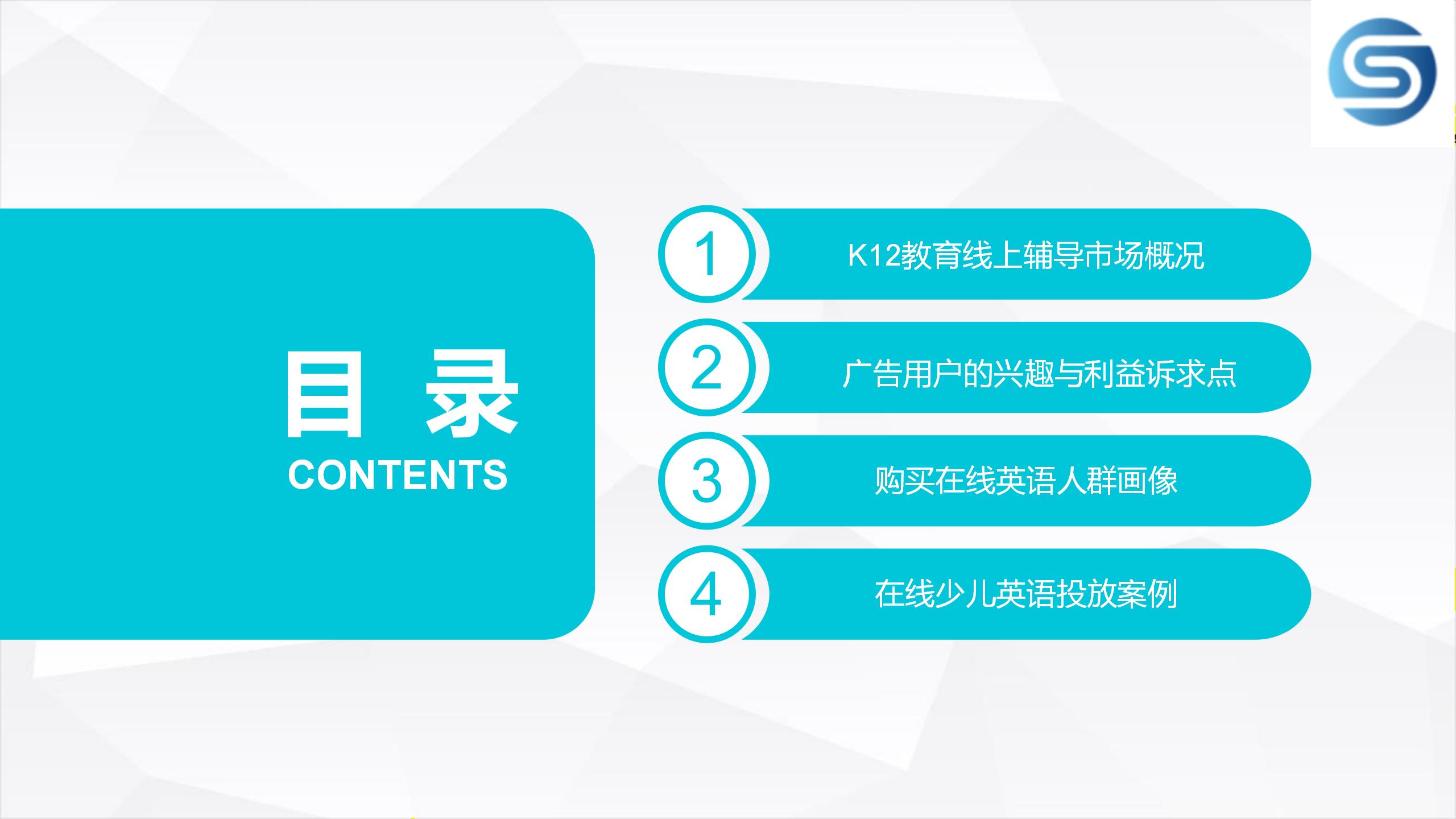 目 录
CONTENTS

1 K12教育线上辅导市场概况

2 广告用户的兴趣与利益诉求点

3 购买在线英语人群画像

4 在线少儿英语投放案例